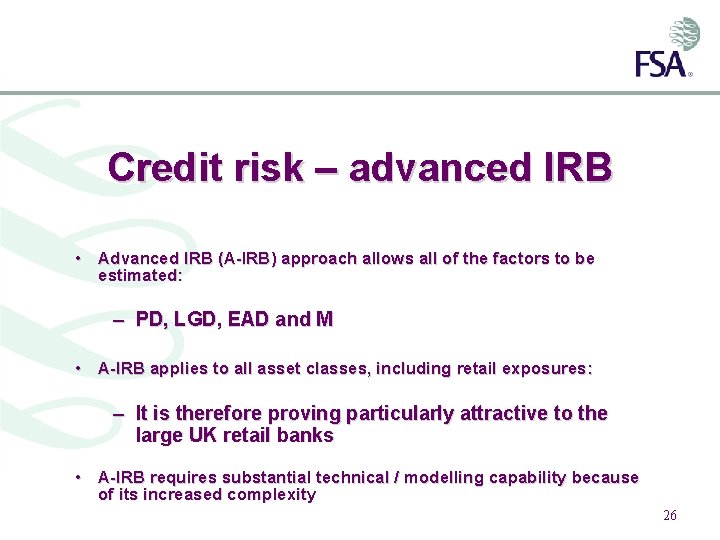 FSA

Credit risk – advanced IRB

• Advanced IRB (A-IRB) approach allows all of the factors to be estimated:

– PD, LGD, EAD and M

• A-IRB applies to all asset classes, including retail exposures:

– It is therefore proving particularly attractive to the large UK retail banks

• A-IRB requires substantial technical / modelling capability because of its increased complexity

26